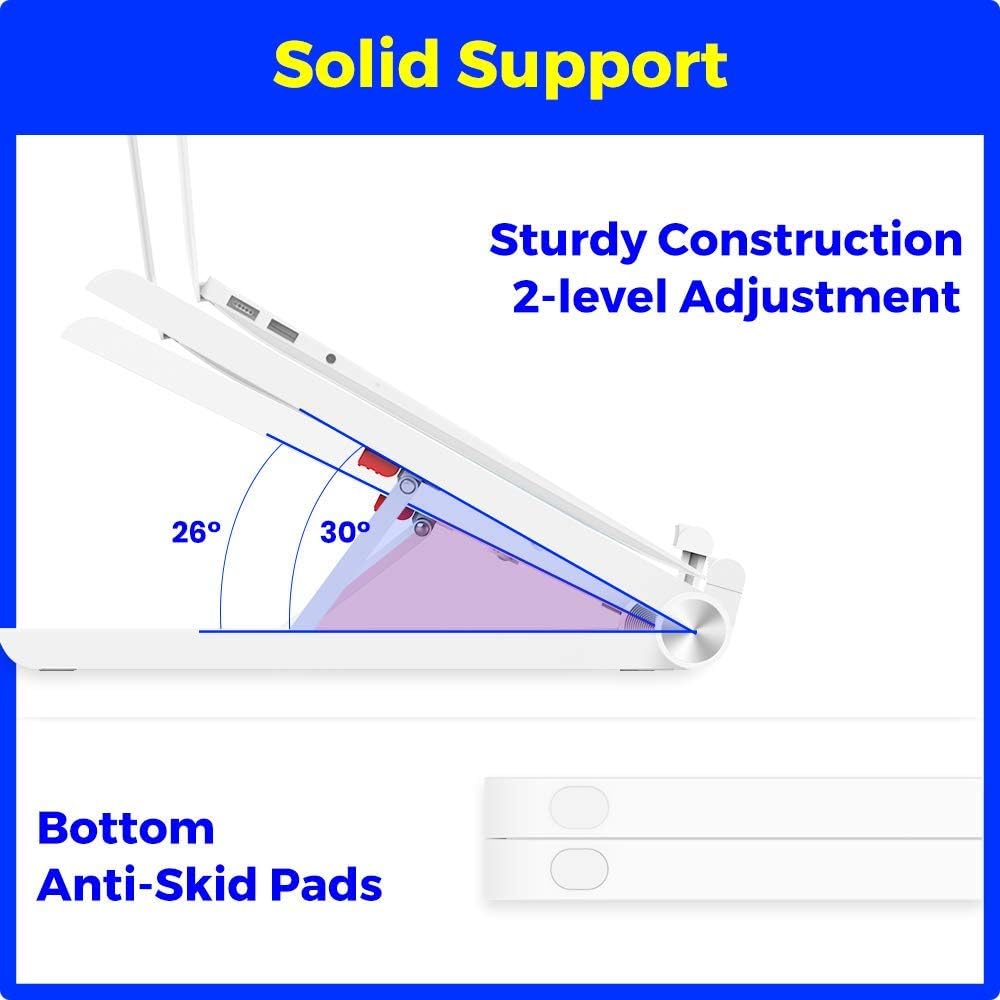 Solid Support

Sturdy Construction
2-level Adjustment

26º

30º

Bottom
Anti-Skid Pads